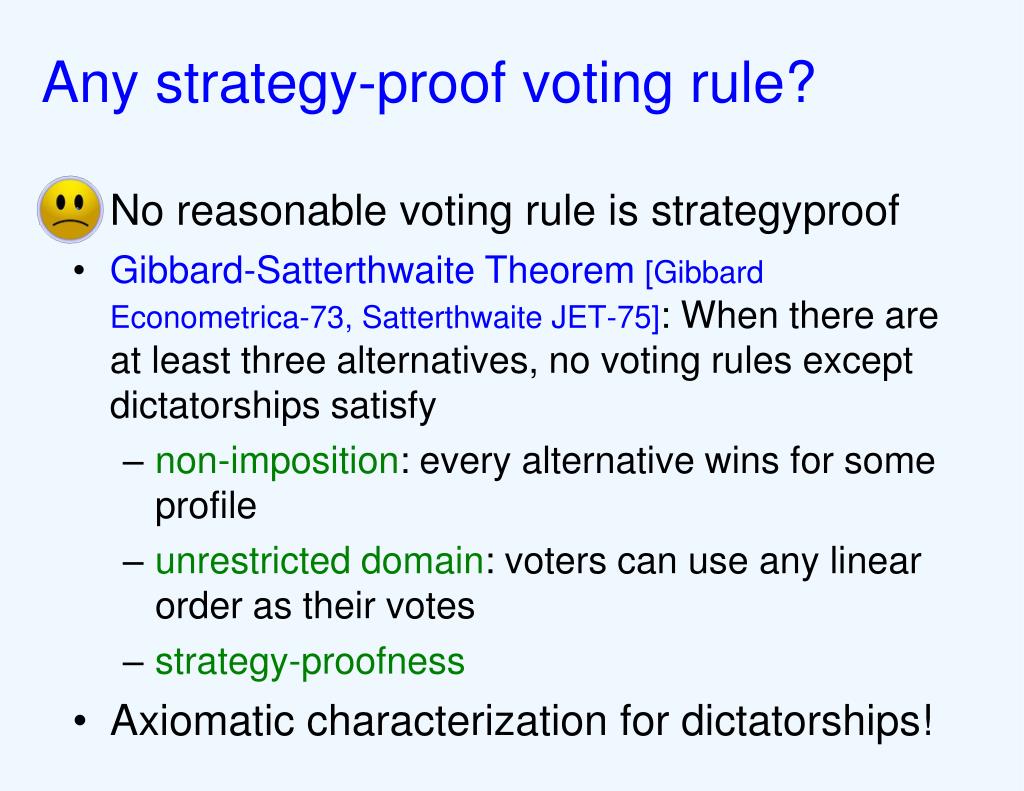 Any strategy-proof voting rule?

No reasonable voting rule is strategyproof

• Gibbard-Satterthwaite Theorem [Gibbard Econometrica-73, Satterthwaite JET-75]: When there are at least three alternatives, no voting rules except dictatorships satisfy
  – non-imposition: every alternative wins for some profile
  – unrestricted domain: voters can use any linear order as their votes
  – strategy-proofness
• Axiomatic characterization for dictatorships!